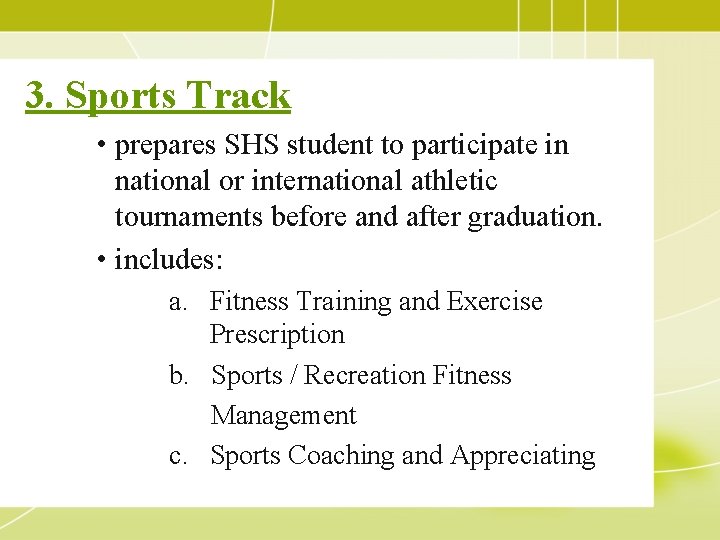 3. Sports Track

• prepares SHS student to participate in national or international athletic tournaments before and after graduation.

• includes:

a. Fitness Training and Exercise Prescription

b. Sports / Recreation Fitness Management

c. Sports Coaching and Appreciating